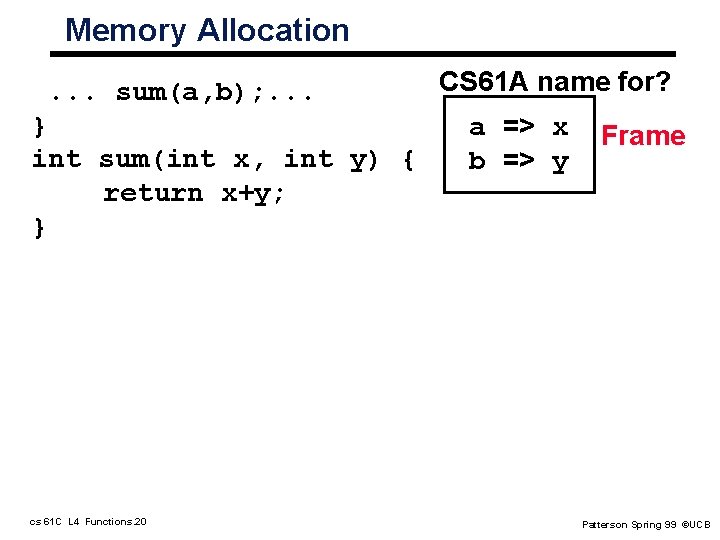 Memory Allocation

... sum(a,b);...
}
int sum(int x, int y) {
    return x+y;
}

CS61A name for?

a => x
b => y

Frame

cs 61C L4 Functions.20

Patterson Spring 99 ©UCB